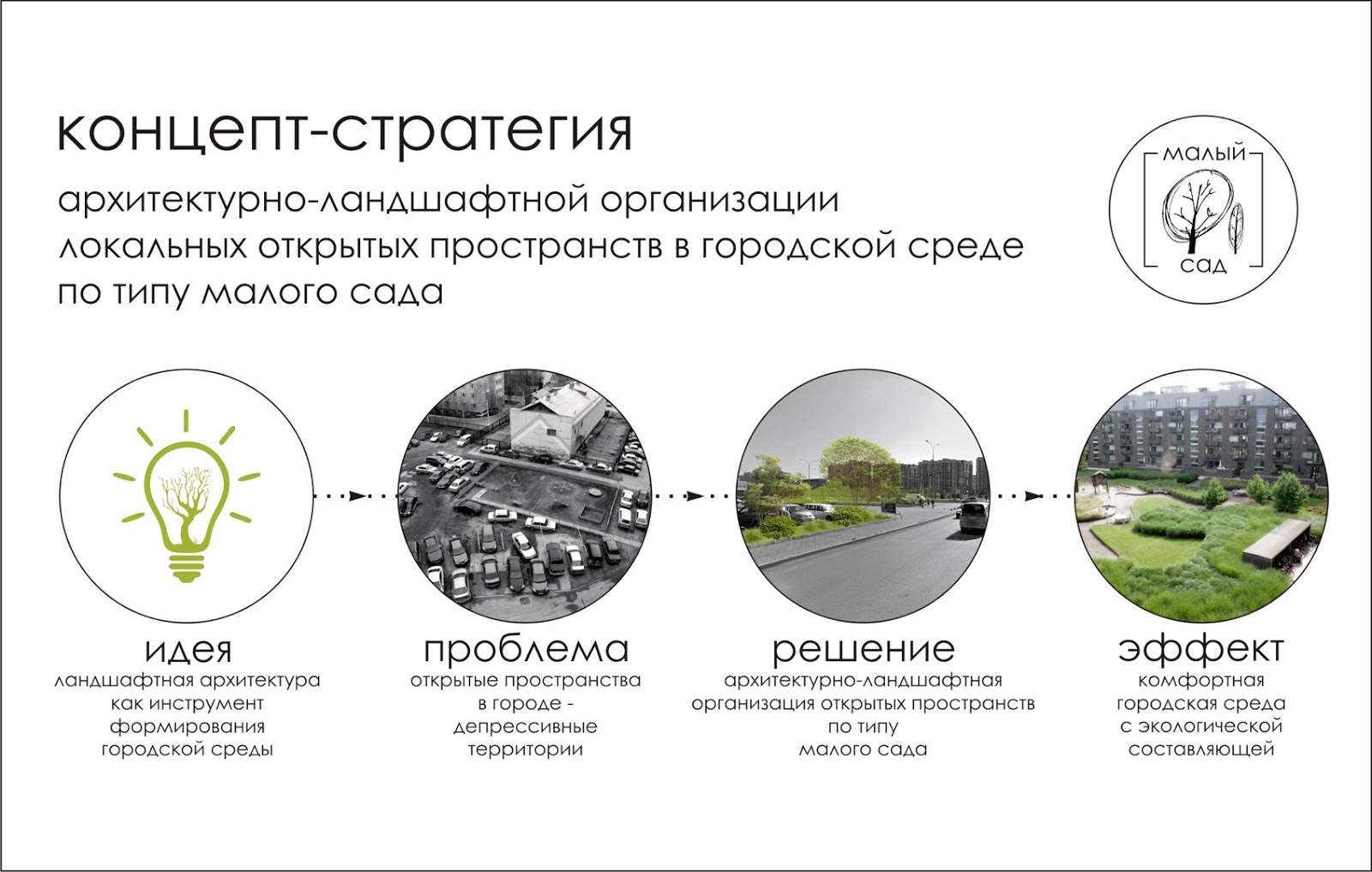 концепт-стратегия

архитектурно-ландшафтной организации локальных открытых пространств в городской среде по типу малого сада

малый сад

идея
ландшафтная архитектура как инструмент формирования городской среды

проблема
открытые пространства в городе - депрессивные территории

решение
архитектурно-ландшафтная организация открытых пространств по типу малого сада

эффект
комфортная городская среда с экологической составляющей